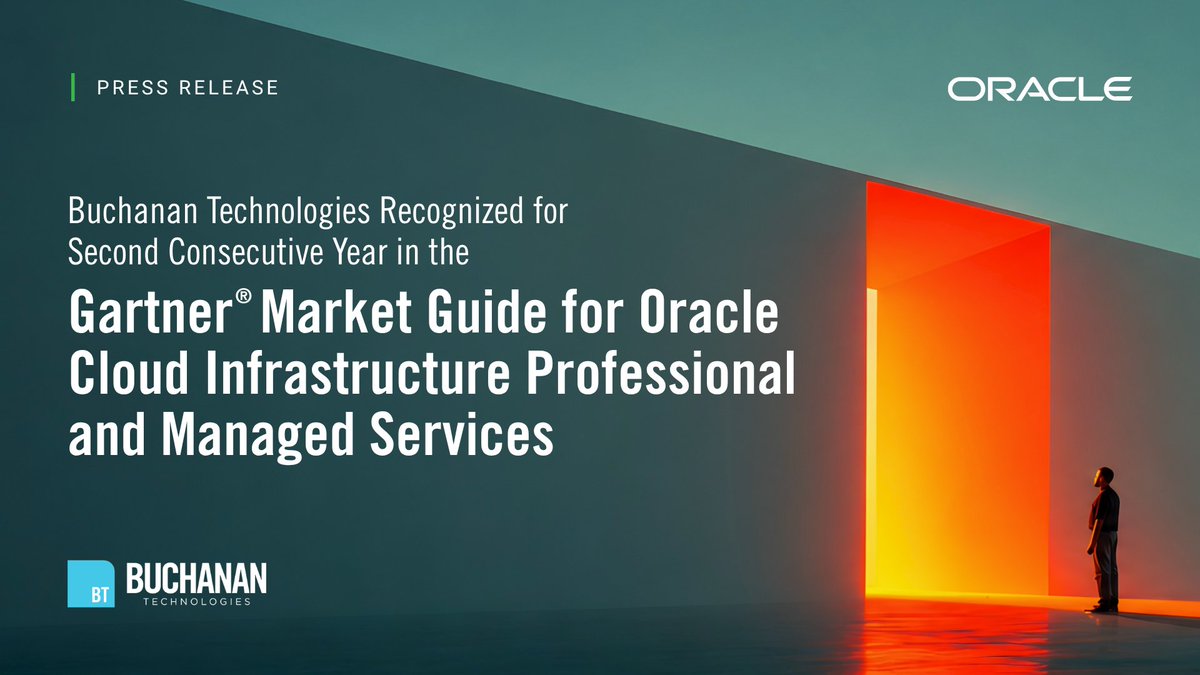 PRESS RELEASE

ORACLE

Buchanan Technologies Recognized for Second Consecutive Year in the

Gartner® Market Guide for Oracle Cloud Infrastructure Professional and Managed Services

BT BUCHANAN TECHNOLOGIES